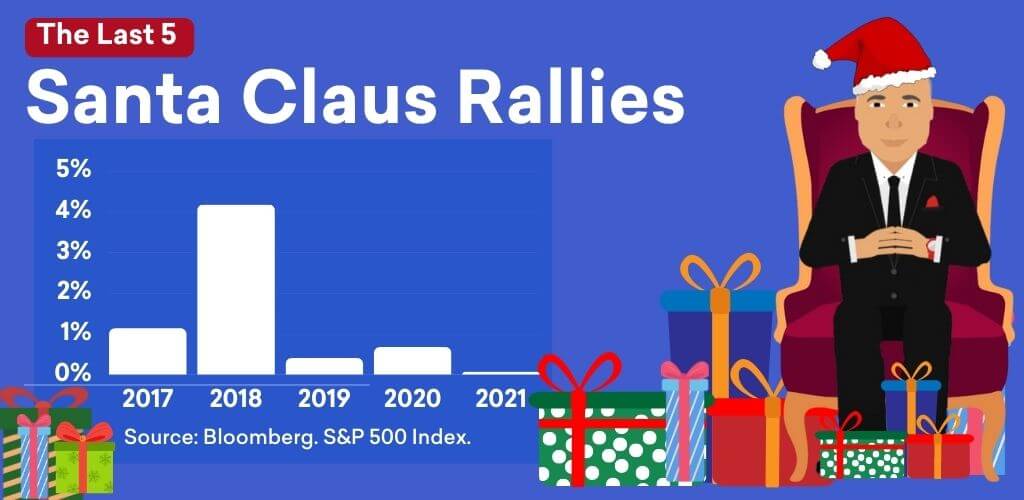 The Last 5
Santa Claus Rallies

5%
4%
3%
2%
1%
0%
2017
2018
2019
2020
2021

Source: Bloomberg. S&P 500 Index.